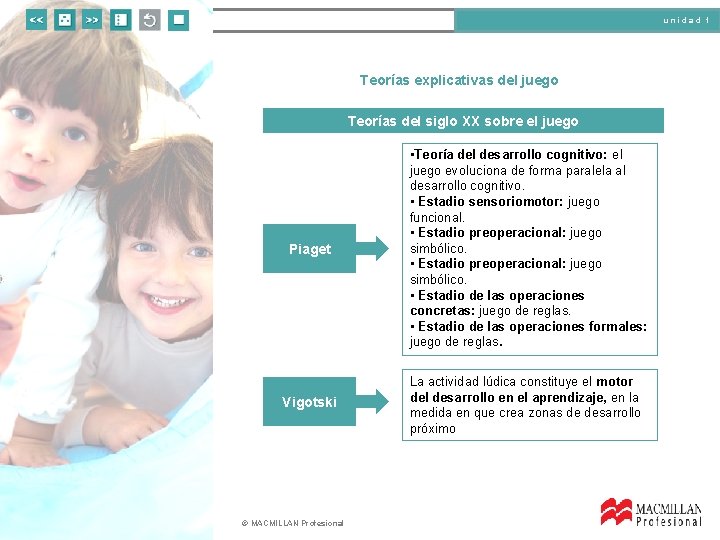 << >>

unidad 1

Teorías explicativas del juego

Teorías del siglo XX sobre el juego

Piaget

•Teoría del desarrollo cognitivo: el juego evoluciona de forma paralela al desarrollo cognitivo.
• Estadio sensoriomotor: juego funcional.
• Estadio preoperacional: juego simbólico.
• Estadio preoperacional: juego simbólico.
• Estadio de las operaciones concretas: juego de reglas.
• Estadio de las operaciones formales: juego de reglas.

Vigotski

La actividad lúdica constituye el motor del desarrollo en el aprendizaje, en la medida en que crea zonas de desarrollo próximo

© MACMILLAN Profesional

MACMILLAN Profesional